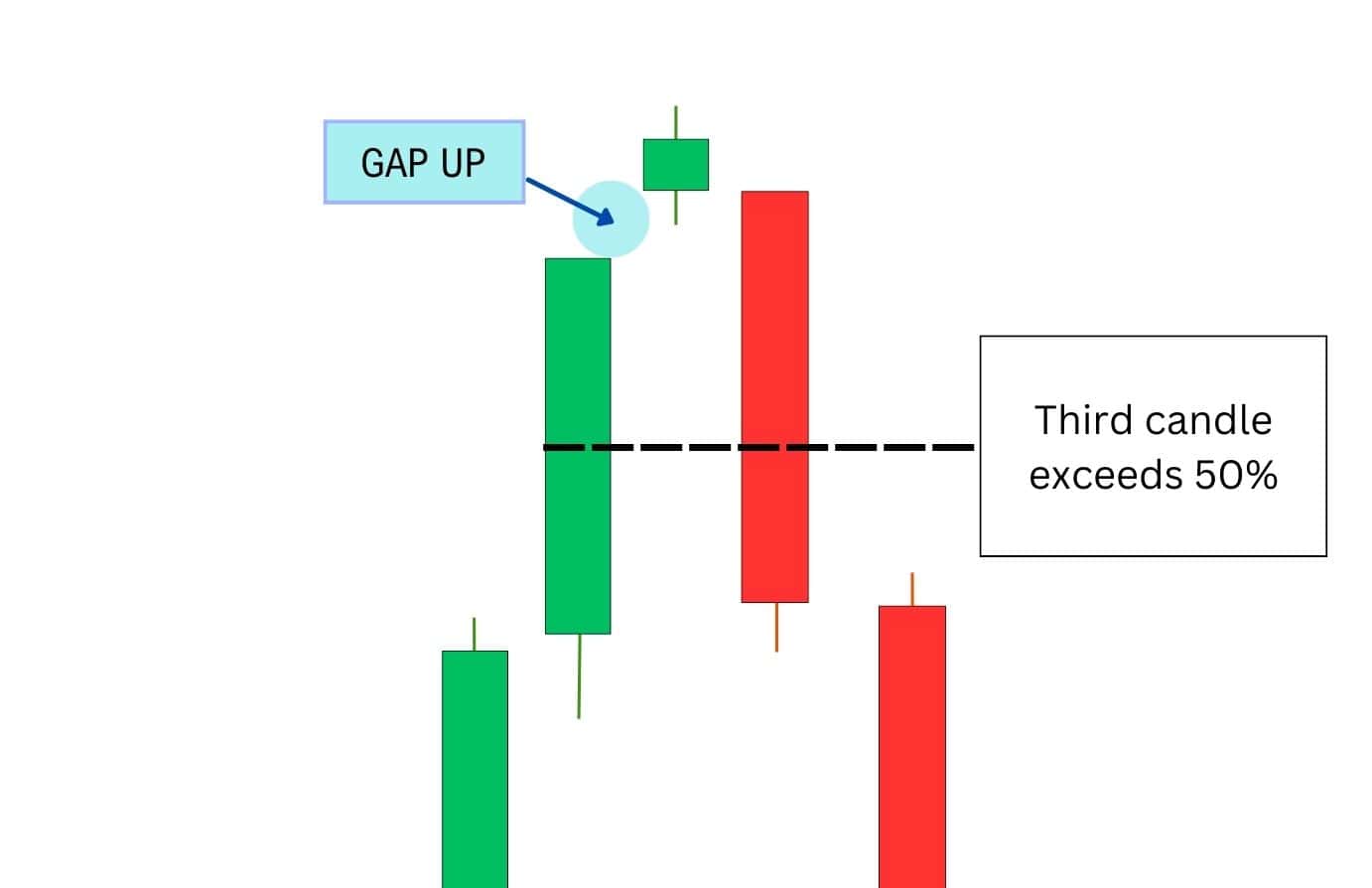 GAP UP

Third candle exceeds 50%